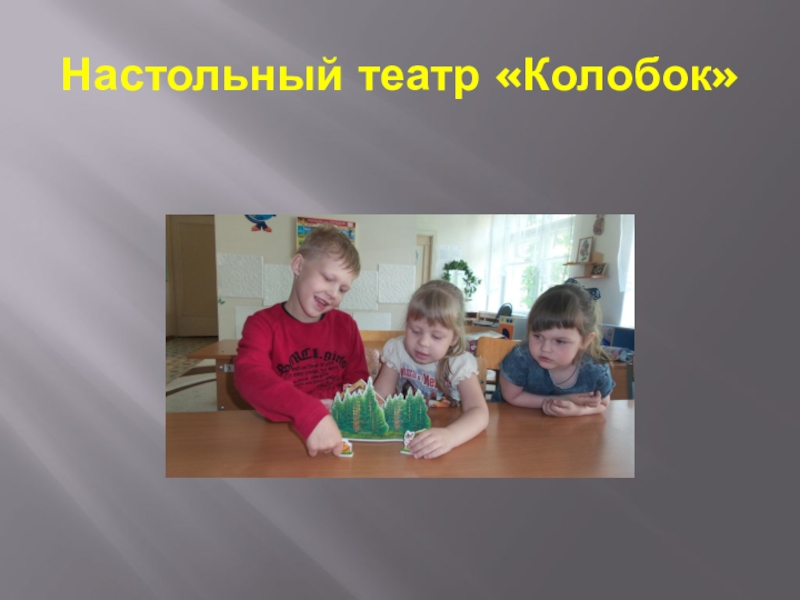 Настольный театр «Колобок»